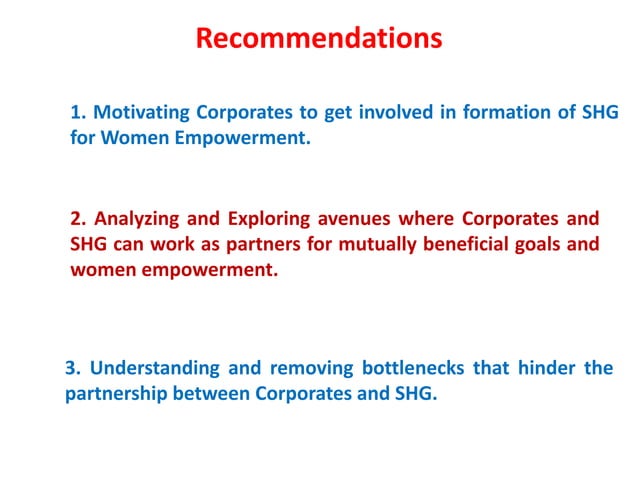 Recommendations

1. Motivating Corporates to get involved in formation of SHG for Women Empowerment.

2. Analyzing and Exploring avenues where Corporates and SHG can work as partners for mutually beneficial goals and women empowerment.

3. Understanding and removing bottlenecks that hinder the partnership between Corporates and SHG.